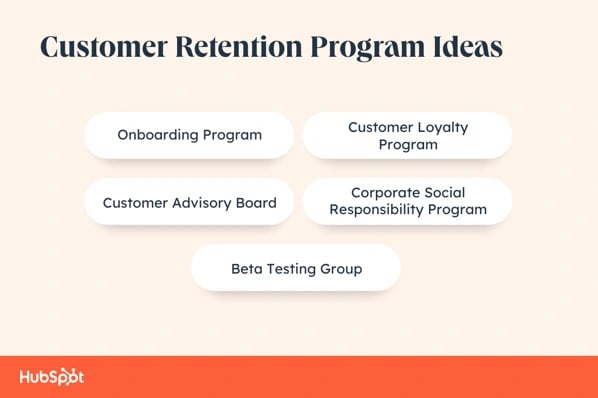 Customer Retention Program Ideas

Onboarding Program

Customer Loyalty Program

Customer Advisory Board

Corporate Social Responsibility Program

Beta Testing Group

HubSpot